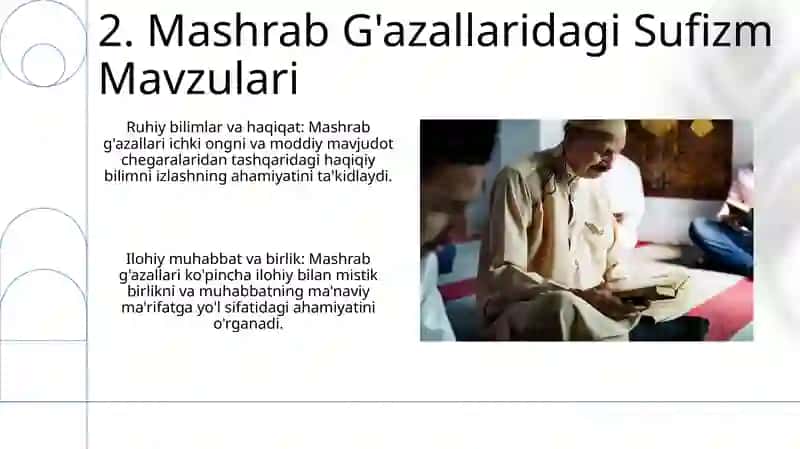 2. Mashrab G'azallaridagi Sufizm Mavzulari

Ruhiy bilimlar va haqiqat: Mashrab g'azallari ichki ongni va moddiy mavjudot chegaralaridan tashqaridagi haqiqiy bilimni izlashning ahamiyatini ta'kidlaydi.

Ilohiy muhabbat va birlik: Mashrab g'azallari ko'pincha ilohiy bilan mistik birlikni va muhabbatning ma'naviy ma'rifatga yo'l sifatidagi ahamiyatini o'rganadi.